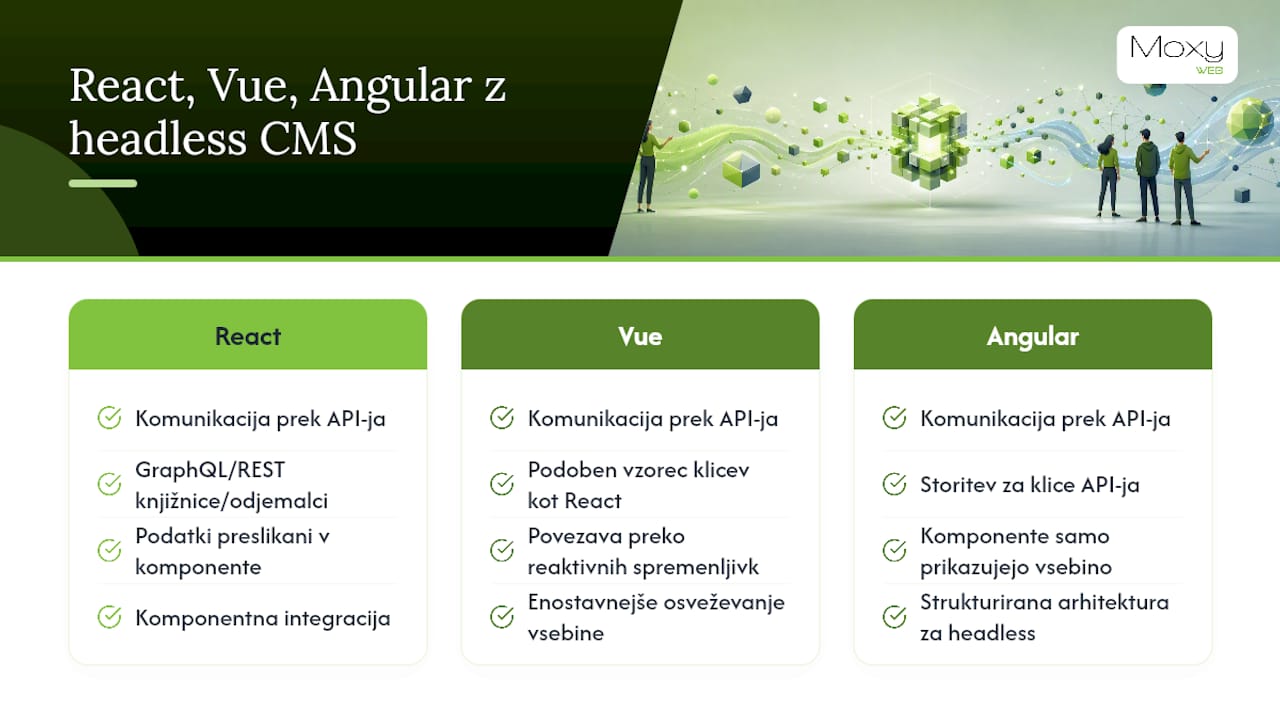 React, Vue, Angular z headless CMS

Moxy
WEB

React

Komunikacija prek API-ja

GraphQL/REST knjižnice/odjemalci

Podatki preslikani v komponente

Komponentna integracija

Vue

Komunikacija prek API-ja

Podoben vzorec klicev kot React

Povezava preko reaktivnih spremenljivk

Enostavnejše osveževanje vsebine

Angular

Komunikacija prek API-ja

Storitev za klice API-ja

Komponente samo prikazujejo vsebino

Strukturirana arhitektura za headless